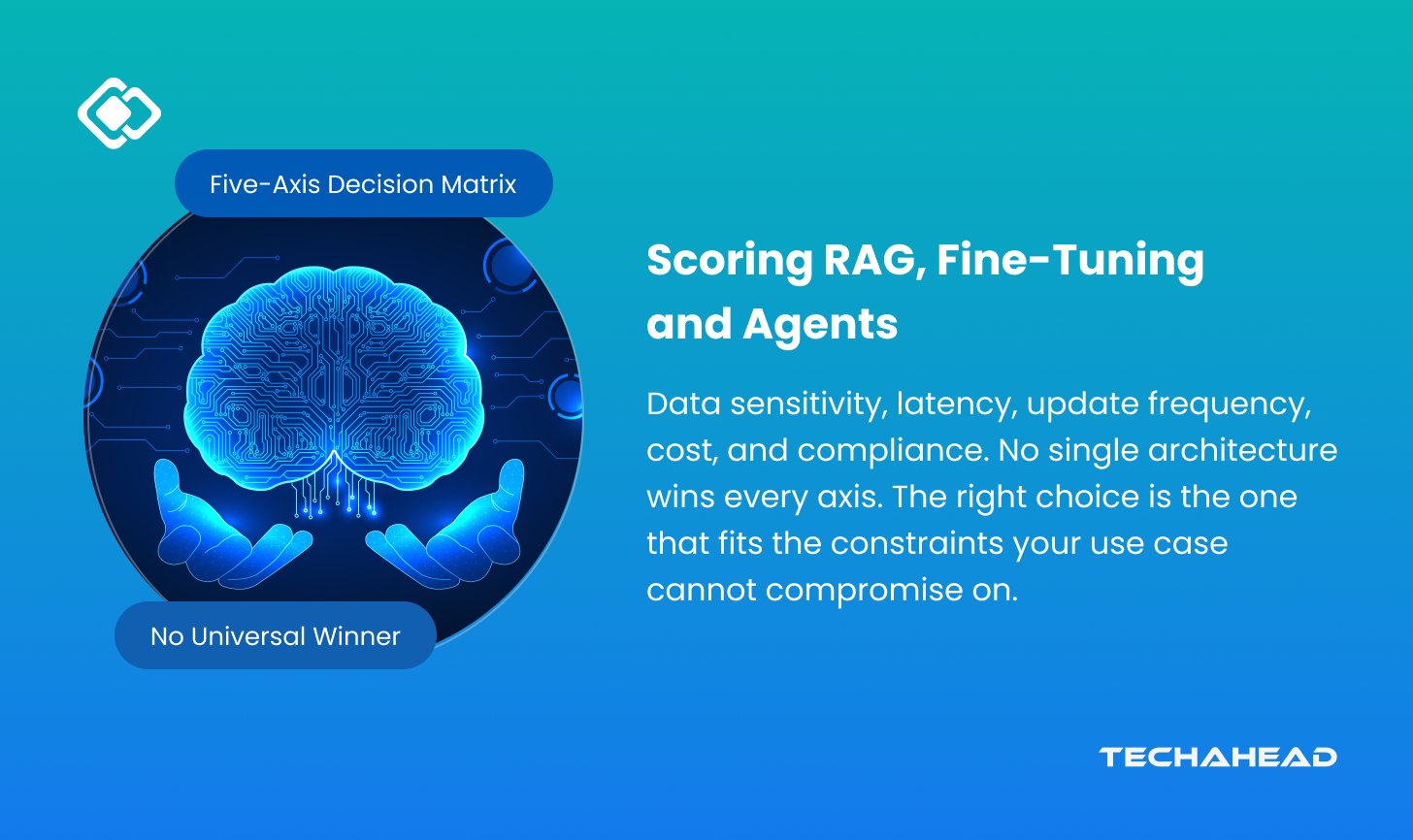 Five-Axis Decision Matrix

No Universal Winner

Scoring RAG, Fine-Tuning and Agents

Data sensitivity, latency, update frequency, cost, and compliance. No single architecture wins every axis. The right choice is the one that fits the constraints your use case cannot compromise on.

TECHAHEAD